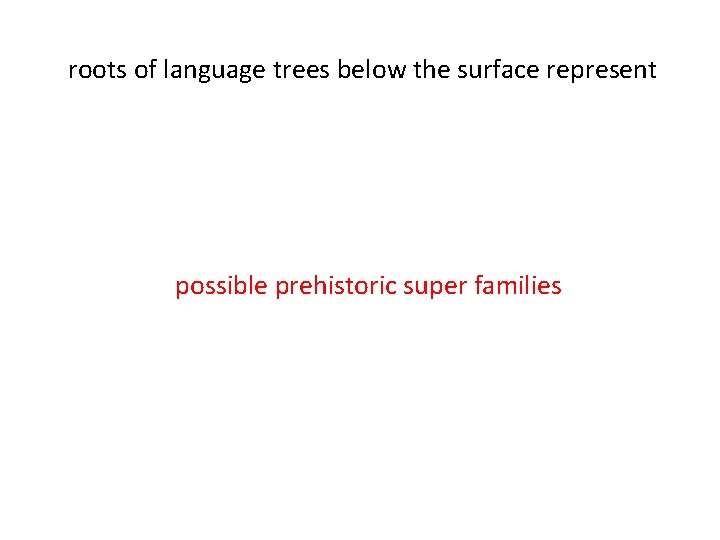 roots of language trees below the surface represent

possible prehistoric super families